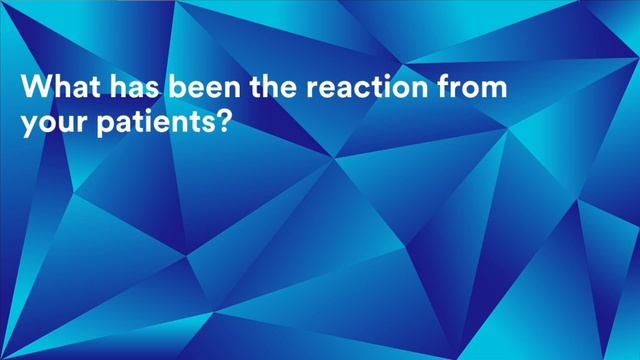 What has been the reaction from your patients?